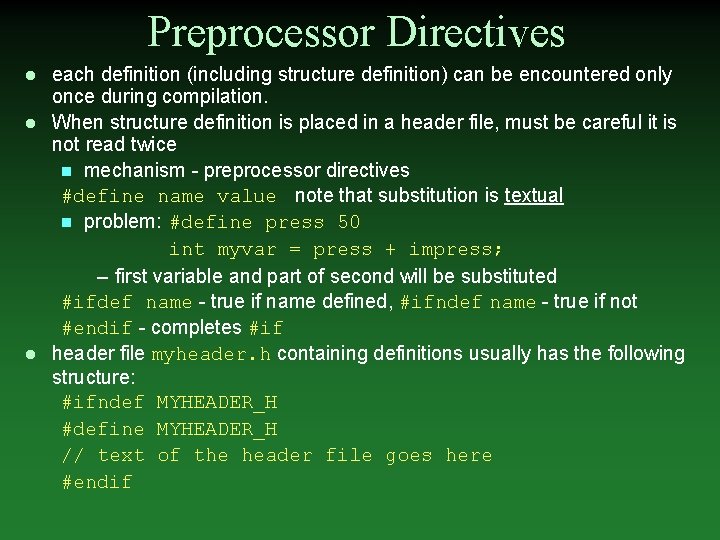 Preprocessor Directives

● each definition (including structure definition) can be encountered only once during compilation.

● When structure definition is placed in a header file, must be careful it is not read twice

■ mechanism - preprocessor directives

#define name value note that substitution is textual

■ problem: #define press 50

int myvar = press + impress;

– first variable and part of second will be substituted

#ifdef name - true if name defined, #ifndef name - true if not

#endif - completes #if

● header file myheader.h containing definitions usually has the following structure:

#ifndef MYHEADER_H
#define MYHEADER_H
// text of the header file goes here
#endif